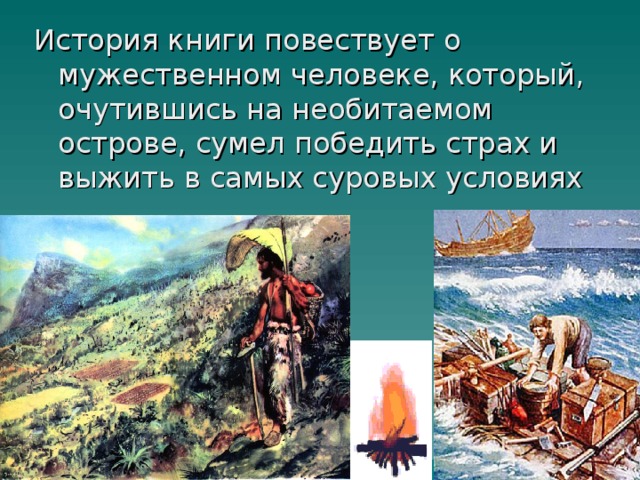 История книги повествует о мужественном человеке, который, очутившись на необитаемом острове, сумел победить страх и выжить в самых суровых условиях